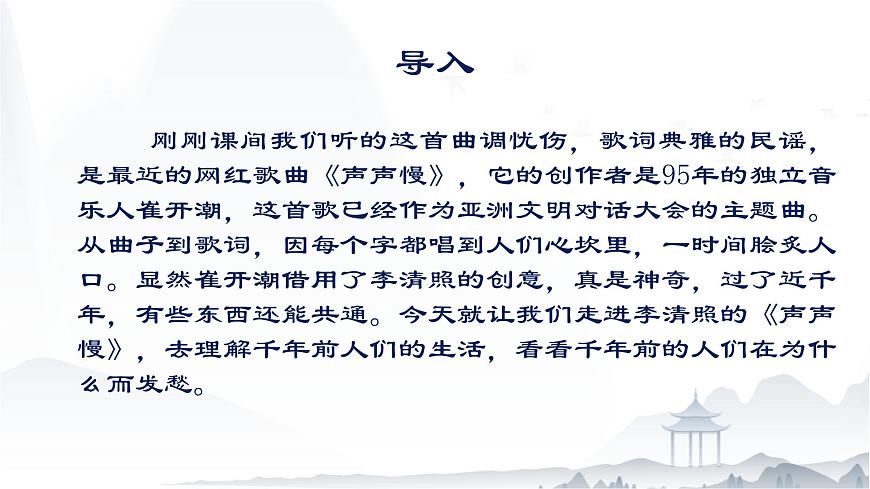 导入

刚刚课间我们听的这首曲调忧伤，歌词典雅的民谣，是最近的网红歌曲《声声慢》，它的创作者是95年的独立音乐人崔开潮，这首歌已经作为亚洲文明对话大会的主题曲。从曲子到歌词，因每个字都唱到人们心坎里，一时间脍炙人口。显然崔开潮借用了李清照的创意，真是神奇，过了近千年，有些东西还能共通。今天就让我们走进李清照的《声声慢》，去理解千年前人们的生活，看看千年前的人们在为什么而发愁。